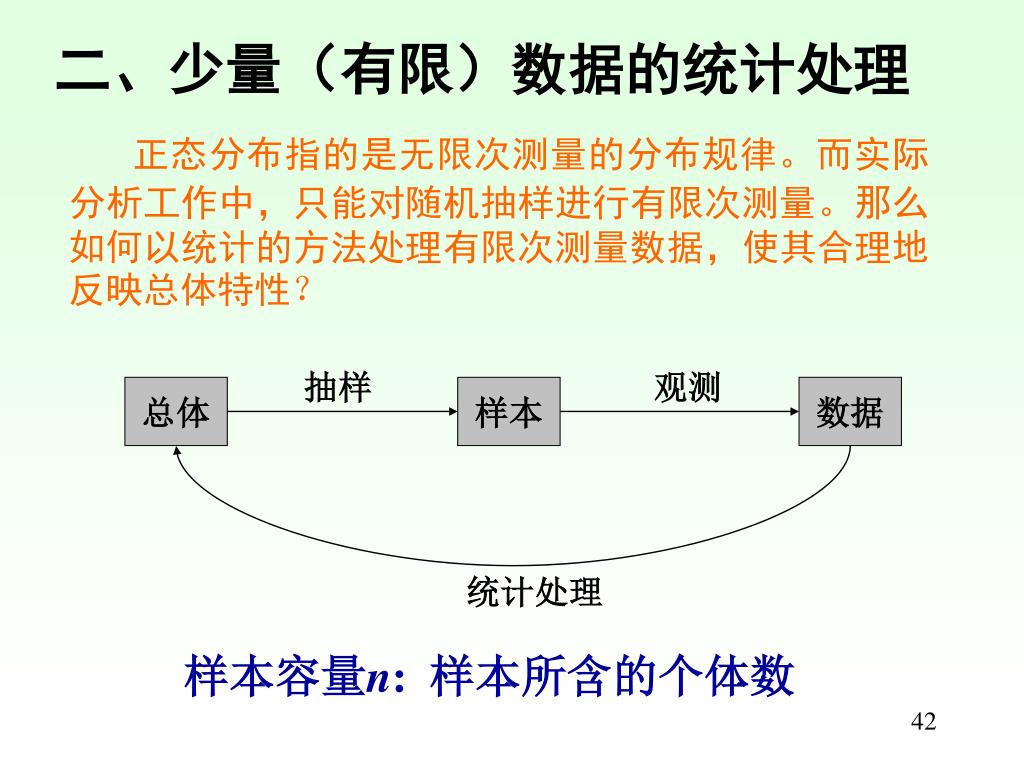 二、少量（有限）数据的统计处理

正态分布指的是无限次测量的分布规律。而实际分析工作中，只能对随机抽样进行有限次测量。那么如何以统计的方法处理有限次测量数据，使其合理地反映总体特性？

总体

抽样

样本

观测

数据

统计处理

样本容量$n$：样本所含的个体数

42